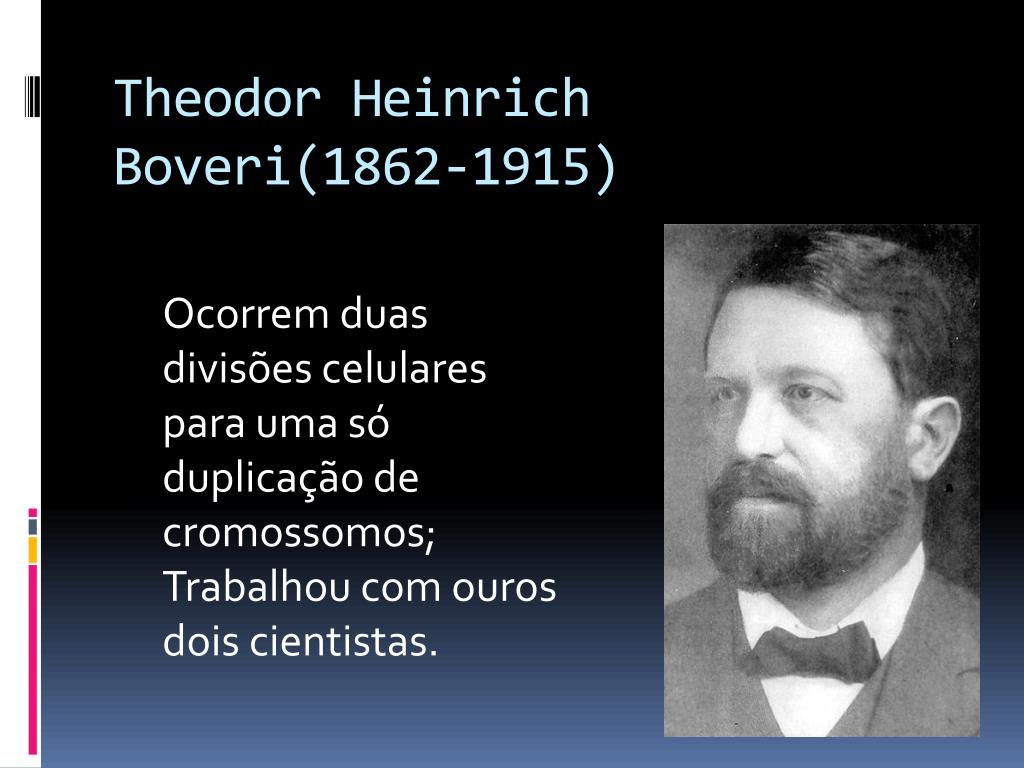 Theodor Heinrich Boveri(1862-1915)

Ocorrem duas divisões celulares para uma só duplicação de cromossomos;
Trabalhou com ouros dois cientistas.